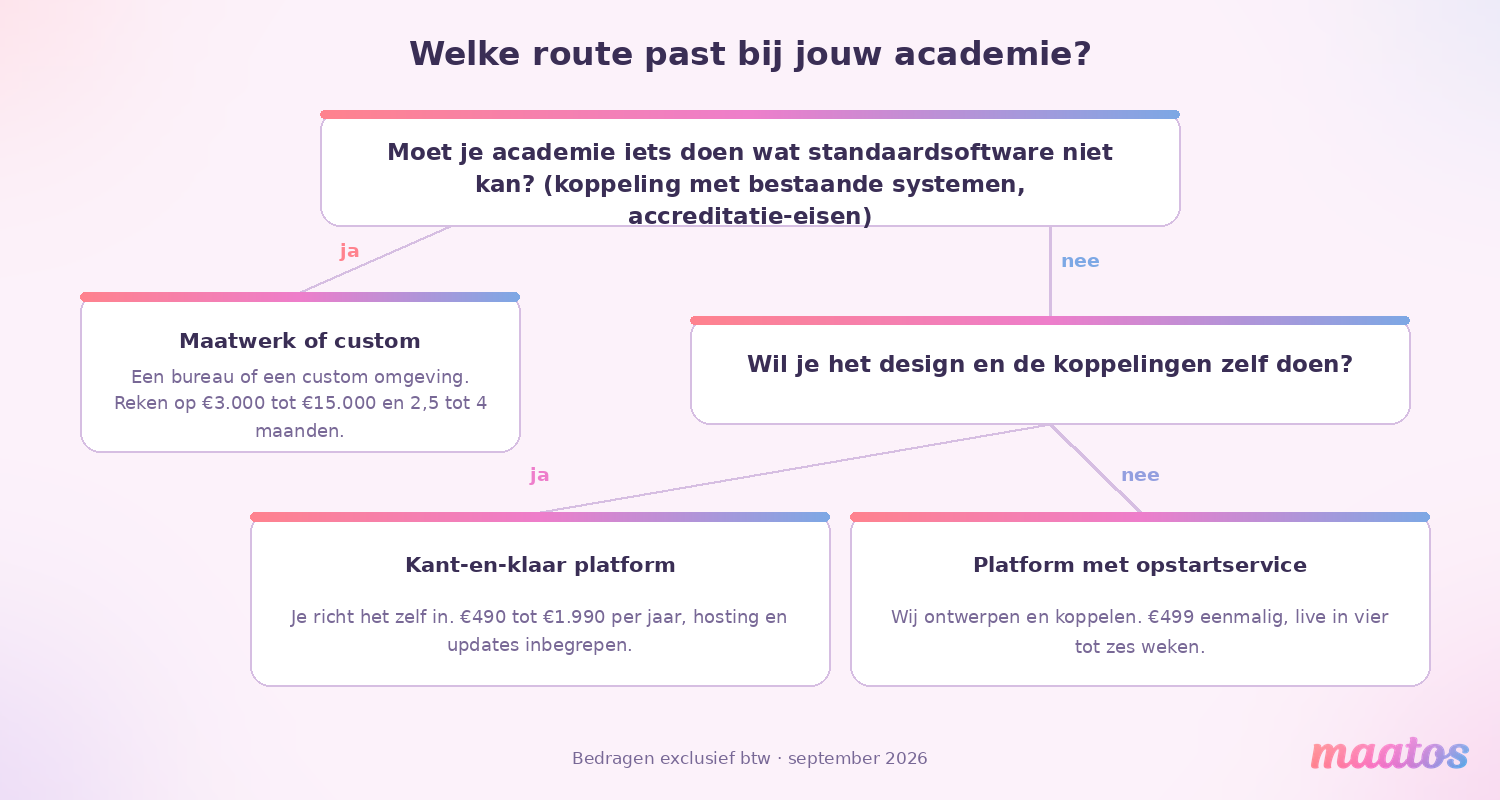 Welke route past bij jouw academie?

Moet je academie iets doen wat standaardsoftware niet kan? (koppeling met bestaande systemen, accreditatie-eisen)

ja

nee

Maatwerk of custom

Een bureau of een custom omgeving. Reken op €3.000 tot €15.000 en 2,5 tot 4 maanden.

Wil je het design en de koppelingen zelf doen?

ja

nee

Kant-en-klaar platform

Je richt het zelf in. €490 tot €1.990 per jaar, hosting en updates inbegrepen.

Platform met opstartservice

Wij ontwerpen en koppelen. €499 eenmalig, live in vier tot zes weken.

Bedragen exclusief btw · september 2026

maatos